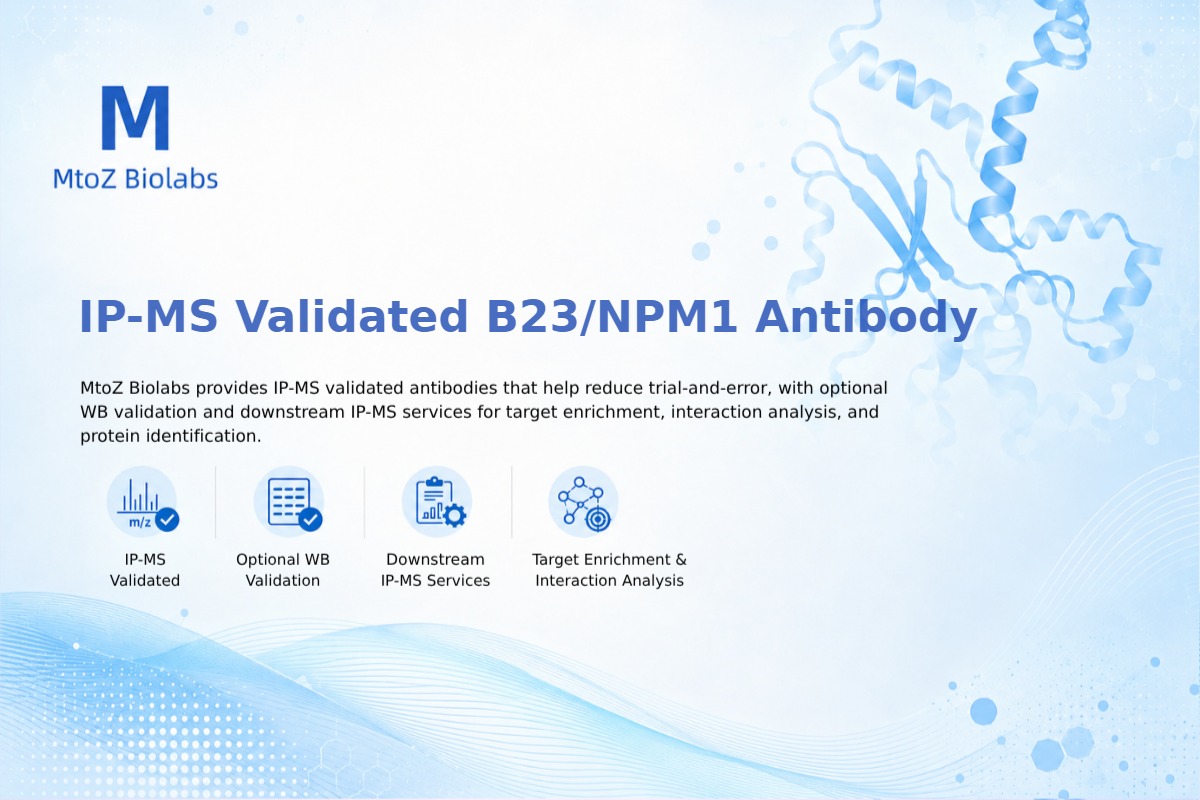 M
MtoZ Biolabs

IP-MS Validated B23/NPM1 Antibody

MtoZ Biolabs provides IP-MS validated antibodies that help reduce trial-and-error, with optional WB validation and downstream IP-MS services for target enrichment, interaction analysis, and protein identification.

m/z

IP-MS Validated

Optional WB Validation

Downstream IP-MS Services

Target Enrichment & Interaction Analysis